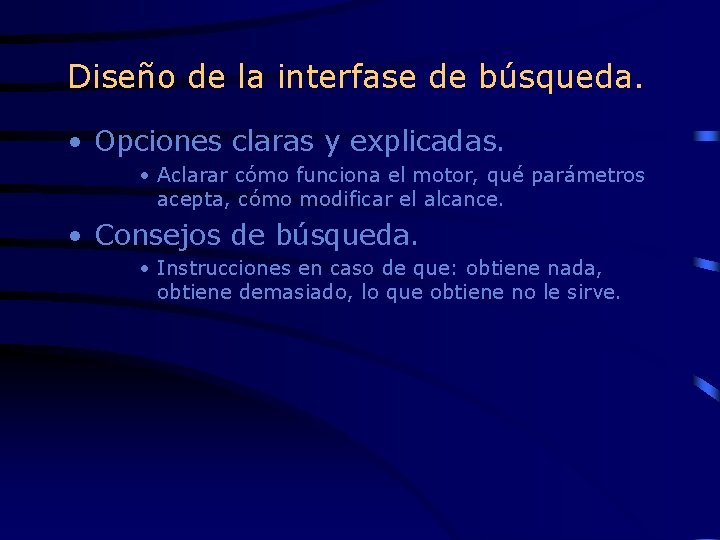 Diseño de la interfase de búsqueda.

• Opciones claras y explicadas.

• Aclarar cómo funciona el motor, qué parámetros acepta, cómo modificar el alcance.

• Consejos de búsqueda.

• Instrucciones en caso de que: obtiene nada, obtiene demasiado, lo que obtiene no le sirve.